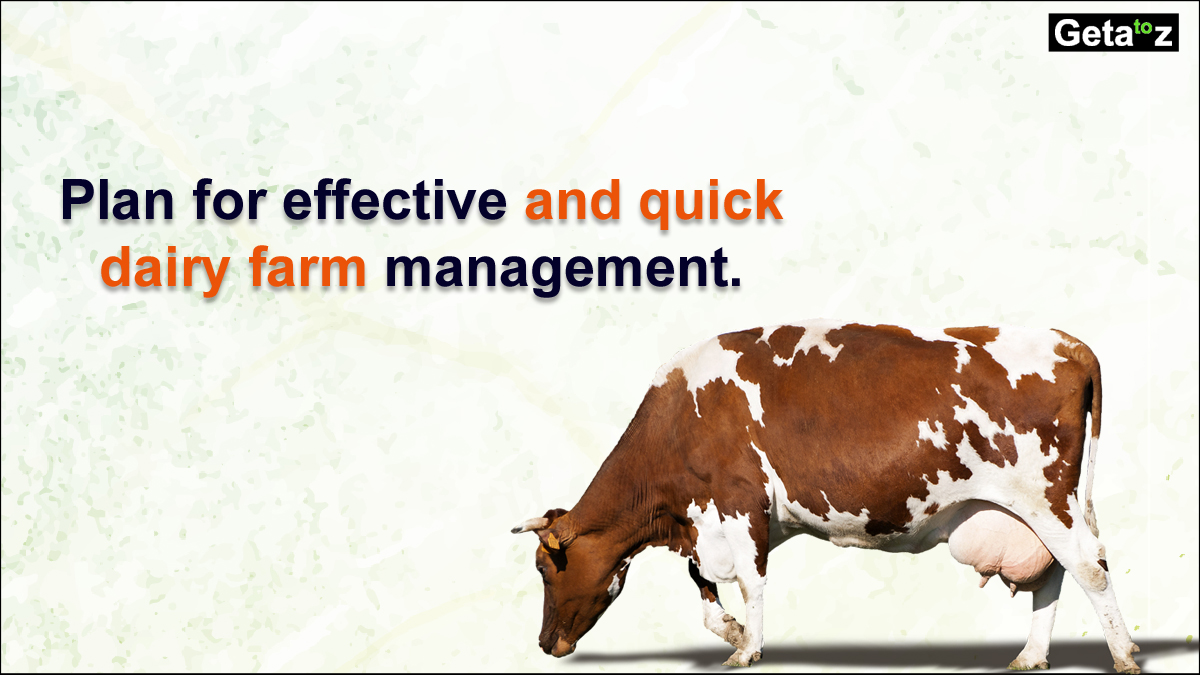 Getatoz

Plan for effective and quick dairy farm management.